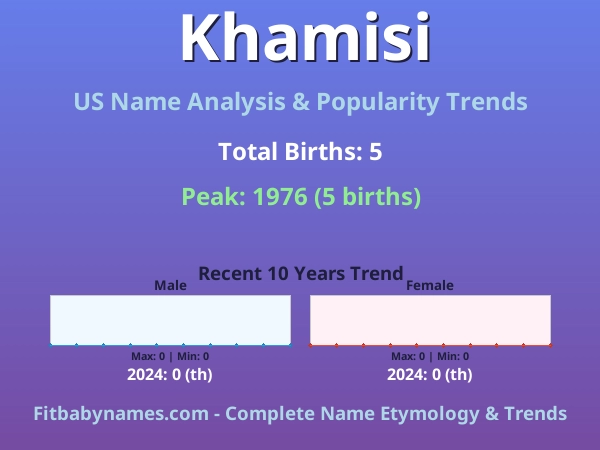 Khamisi

US Name Analysis & Popularity Trends

Total Births: 5

Peak: 1976 (5 births)

Recent 10 Years Trend

Male

Max: 0 | Min: 0

2024: 0 (th)

Female

Max: 0 | Min: 0

2024: 0 (th)

Fitbabynames.com - Complete Name Etymology & Trends